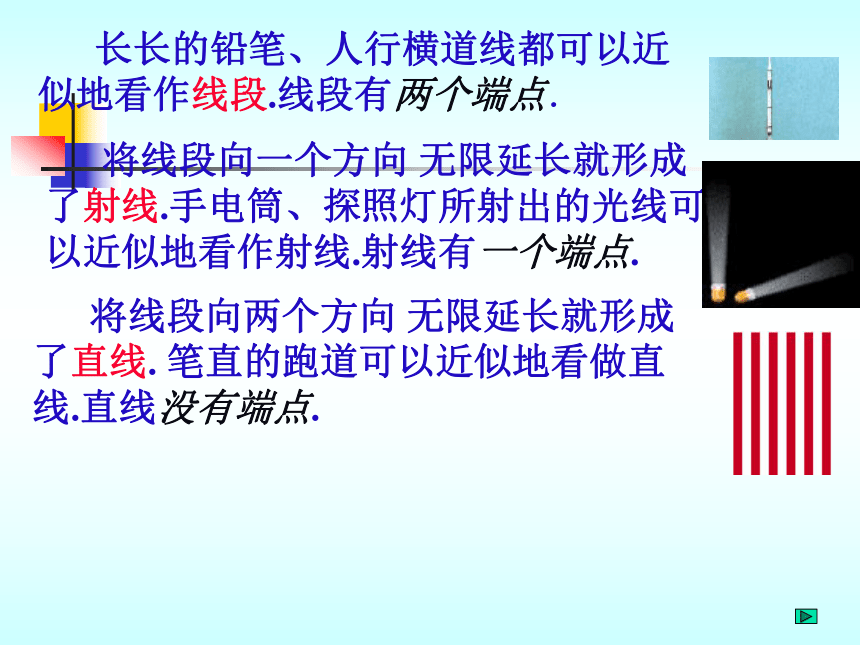 长长的铅笔、人行横道线都可以近似地看作线段.线段有两个端点.

将线段向一个方向 无限延长就形成了射线.手电筒、探照灯所射出的光线可以近似地看作射线.射线有 一个端点.

将线段向两个方向 无限延长就形成了直线. 笔直的跑道可以近似地看做直线.直线没有端点.